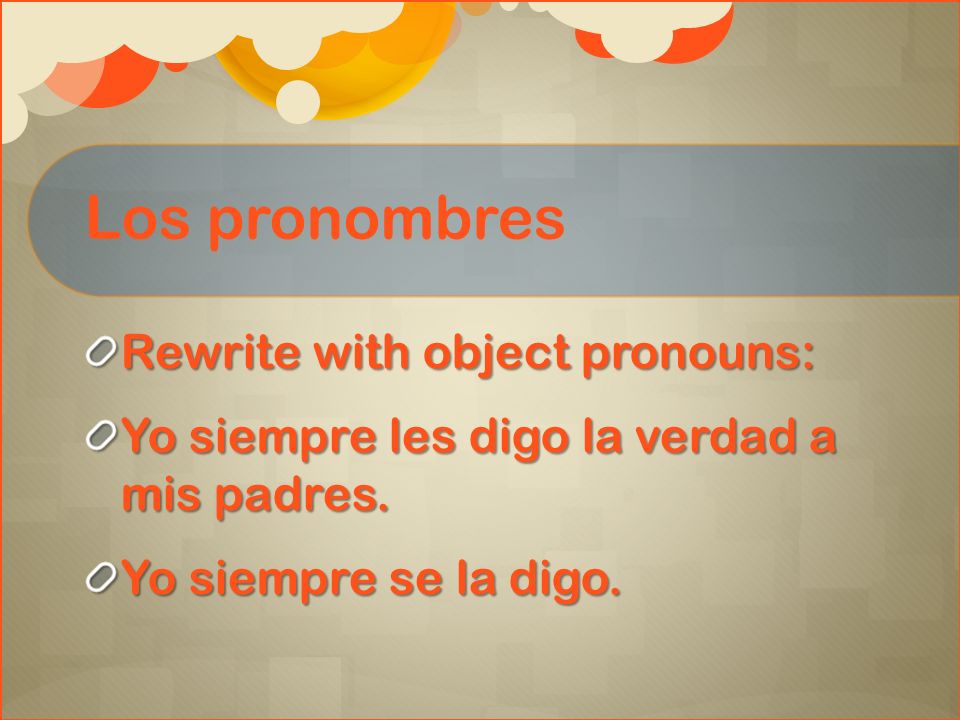 Los pronombres

Rewrite with object pronouns:

Yo siempre les digo la verdad a mis padres.

Yo siempre se la digo.